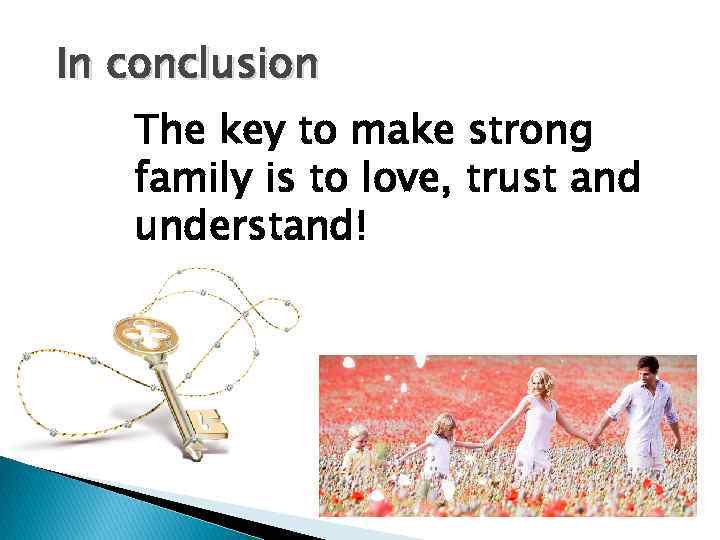 In conclusion

The key to make strong family is to love, trust and understand!